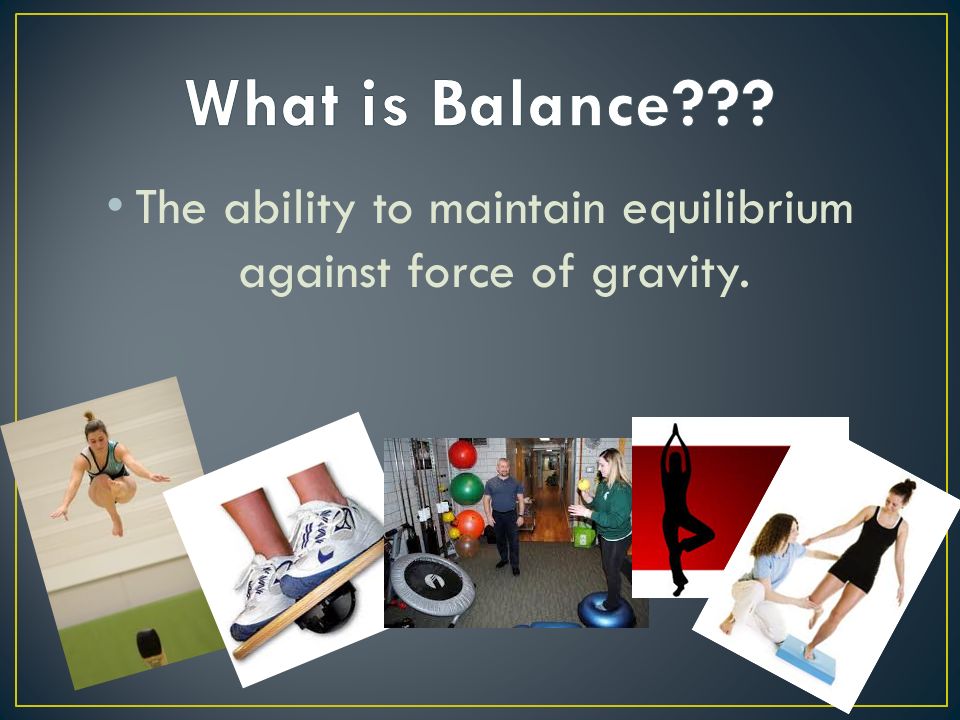 What is Balance???

• The ability to maintain equilibrium against force of gravity.